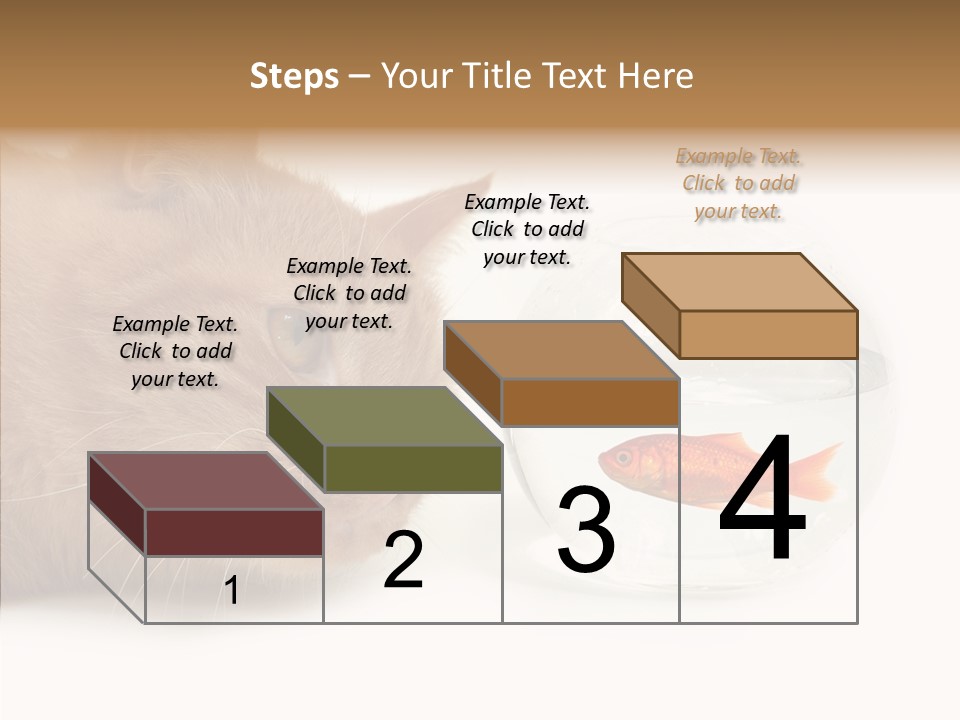 Steps – Your Title Text Here

Example Text. Click to add your text.

Example Text. Click to add your text.

Example Text. Click to add your text.

Example Text. Click to add your text.

1

2

3

4